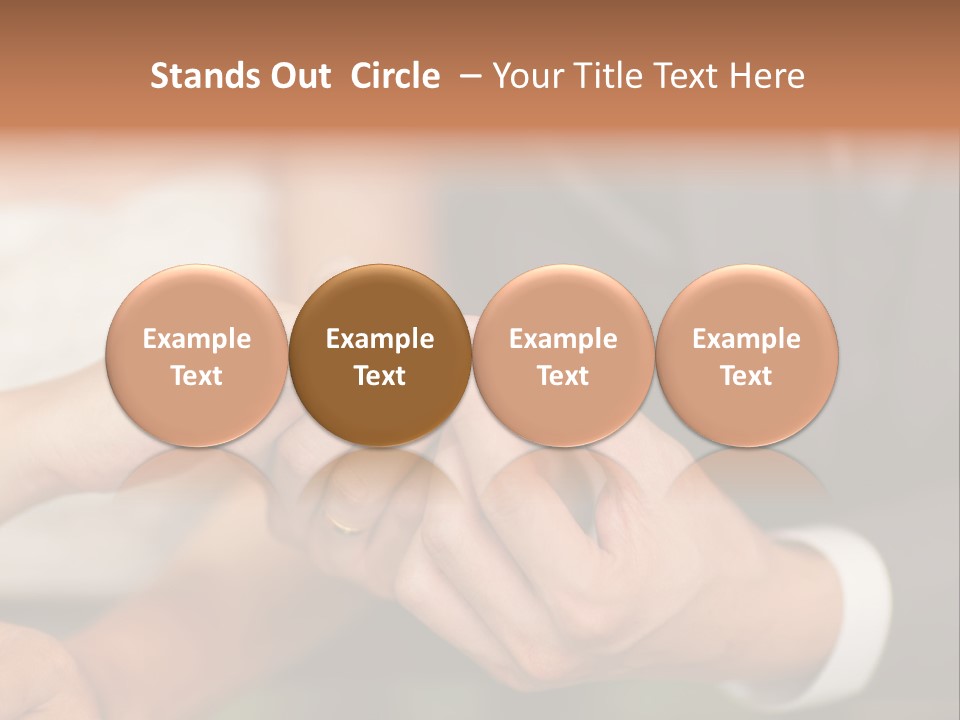 Stands Out Circle – Your Title Text Here

Example Text

Example Text

Example Text

Example Text